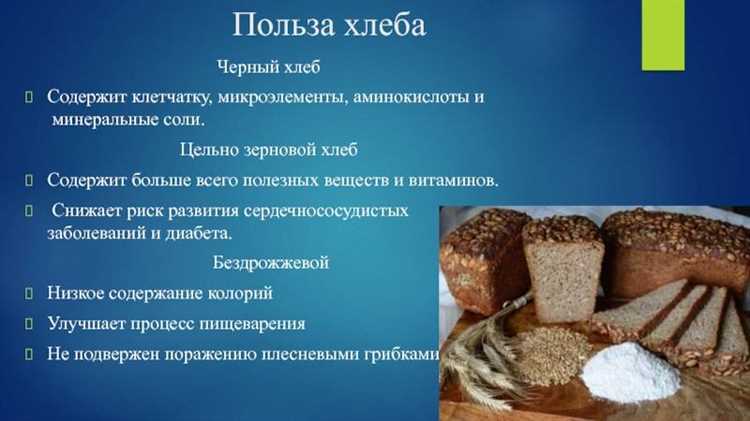 Польза хлеба

Черный хлеб

Содержит клетчатку, микроэлементы, аминокислоты и минеральные соли.

Цельно зерновой хлеб

Содержит больше всего полезных веществ и витаминов.

Снижает риск развития сердечнососудистых заболеваний и диабета.

Бездрожжевой

Низкое содержание колорий

Улучшает процесс пищеварения

Не подвержен поражению плесневыми грибками